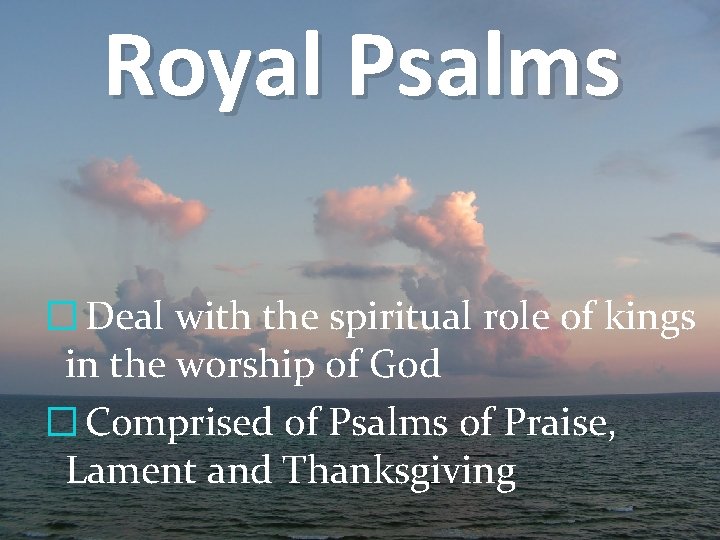 Royal Psalms

□ Deal with the spiritual role of kings in the worship of God

□ Comprised of Psalms of Praise, Lament and Thanksgiving